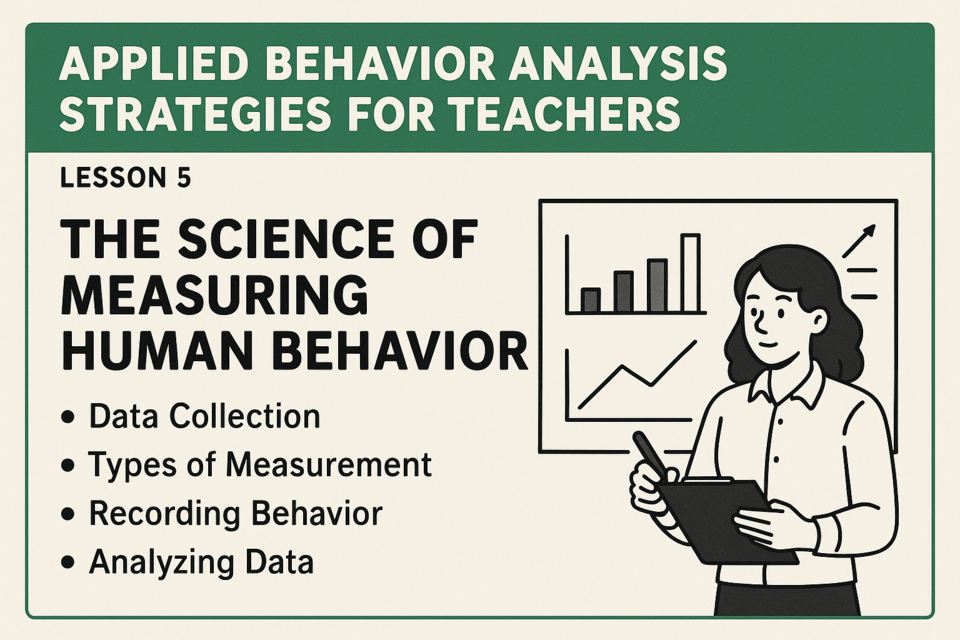 APPLIED BEHAVIOR ANALYSIS STRATEGIES FOR TEACHERS

LESSON 5

THE SCIENCE OF MEASURING HUMAN BEHAVIOR

• Data Collection
• Types of Measurement
• Recording Behavior
• Analyzing Data